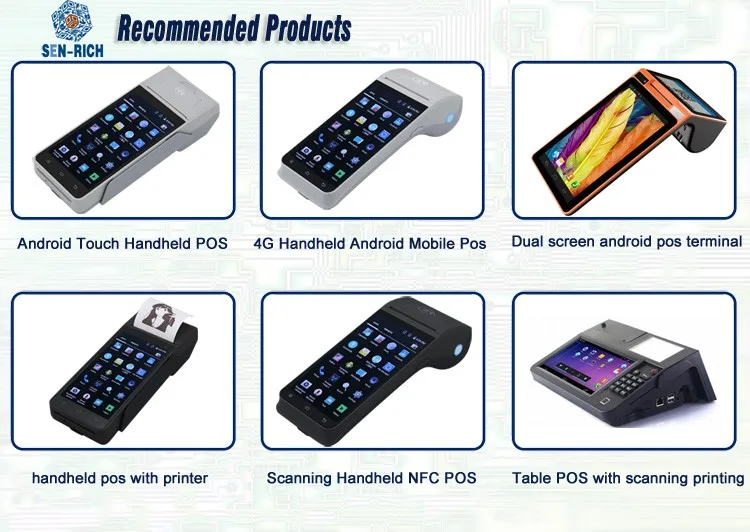 SEN-RICH

Recommended Products

Android Touch Handheld POS

4G Handheld Android Mobile Pos

Dual screen android pos terminal

handheld pos with printer

Scanning Handheld NFC POS

Table POS with scanning printing